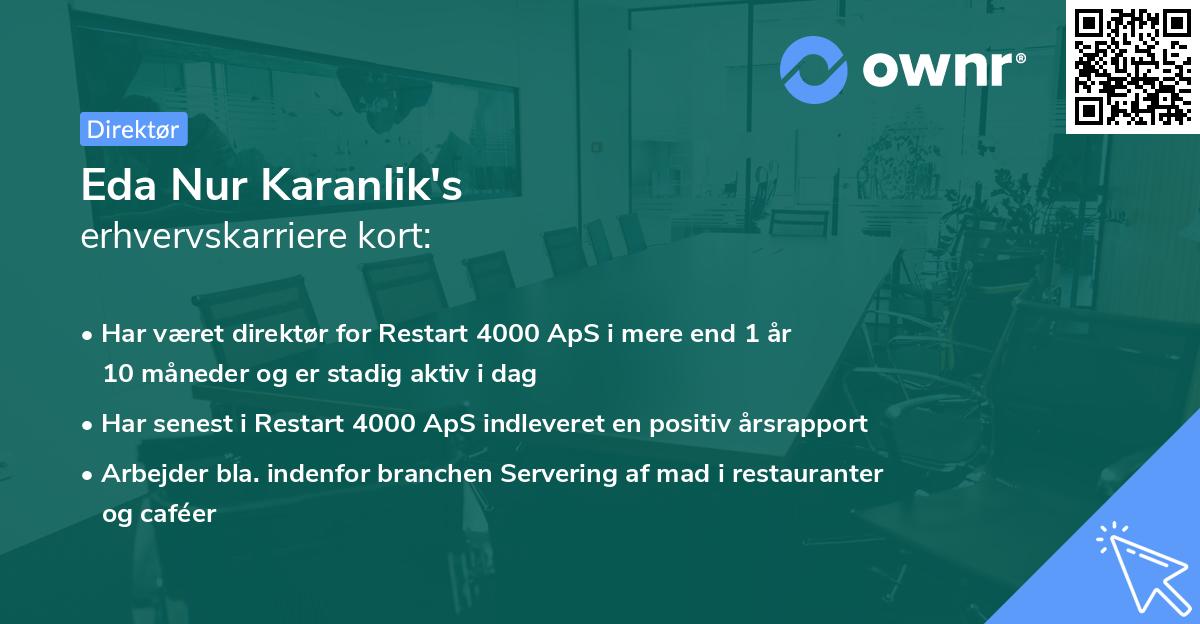 ownr®

Direktør

Eda Nur Karanlik's
erhvervskarriere kort:

• Har været direktør for Restart 4000 ApS i mere end 1 år 10 måneder og er stadig aktiv i dag

• Har senest i Restart 4000 ApS indleveret en positiv årsrapport

• Arbejder bla. indenfor branchen Servering af mad i restauranter og caféer